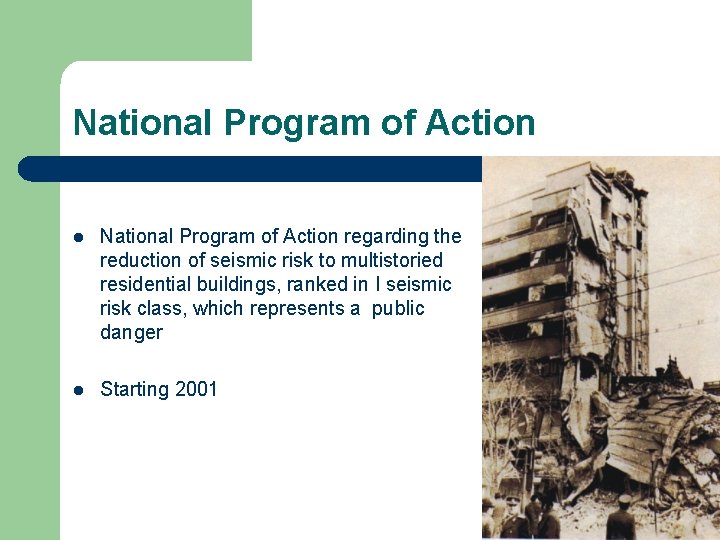 National Program of Action

- National Program of Action regarding the reduction of seismic risk to multistoried residential buildings, ranked in I seismic risk class, which represents a public danger

- Starting 2001